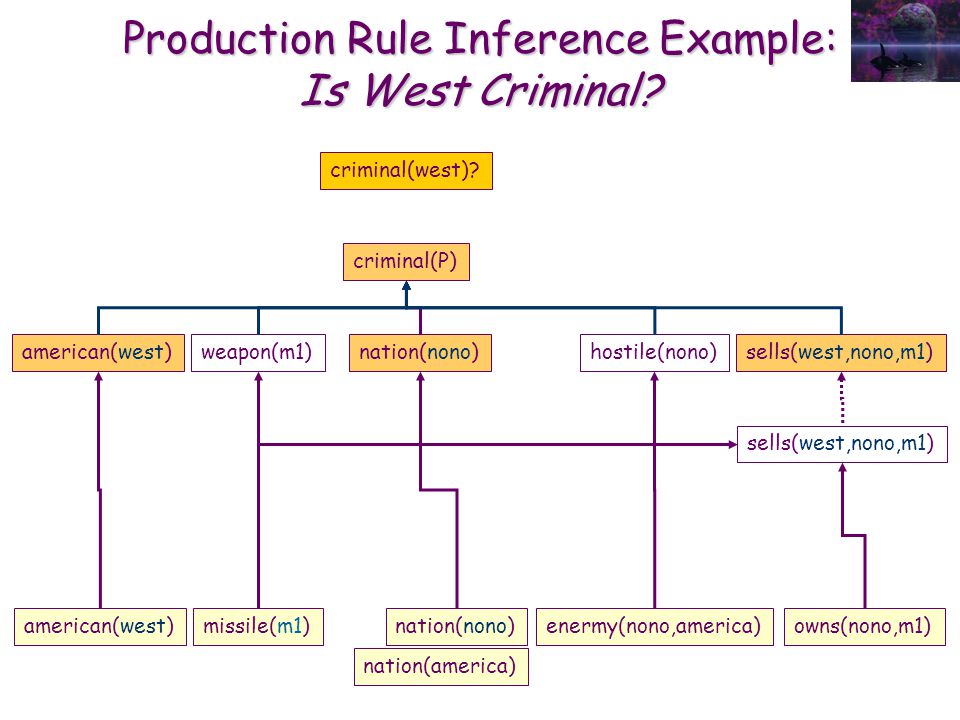 Production Rule Inference Example:
Is West Criminal?

criminal(west)?

criminal(P)

american(west) weapon(m1) nation(nono) hostile(nono) sells(west,nono,m1)

sells(west,nono,m1)

american(west) missile(m1) nation(nono) enermy(nono,america) owns(nono,m1)

nation(america)